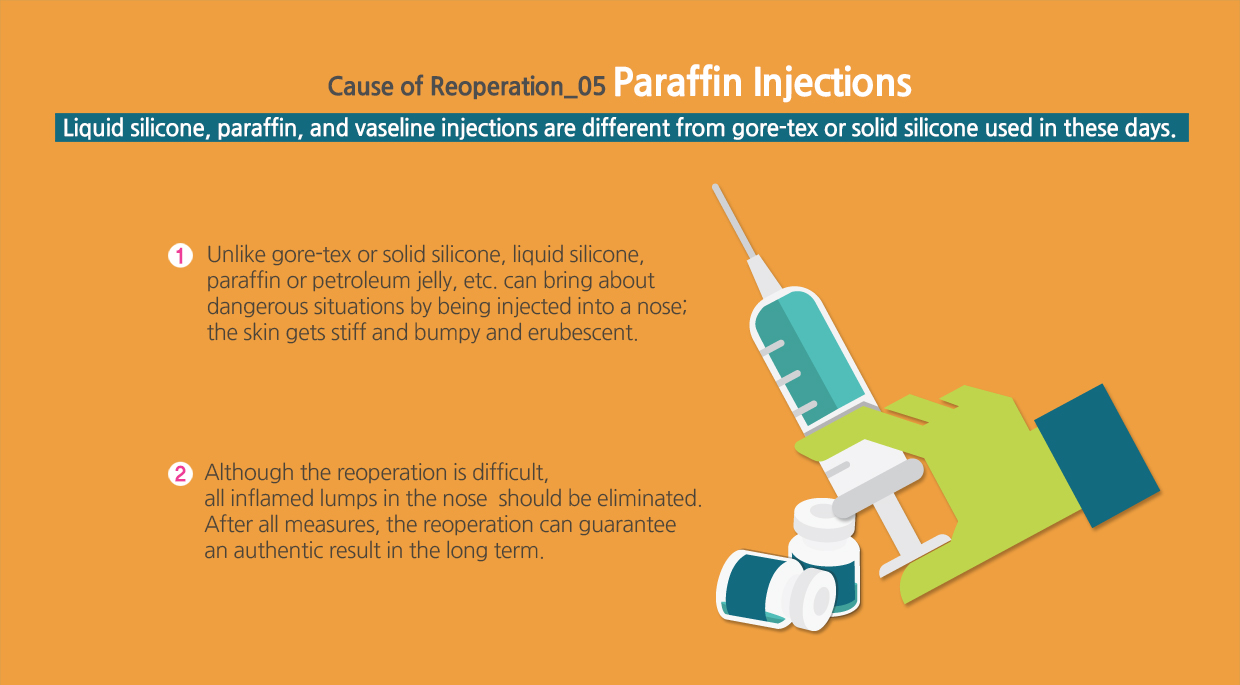 Cause of Reoperation_05 Paraffin Injections

Liquid silicone, paraffin, and vaseline injections are different from gore-tex or solid silicone used in these days.

1 Unlike gore-tex or solid silicone, liquid silicone, paraffin or petroleum jelly, etc. can bring about dangerous situations by being injected into a nose; the skin gets stiff and bumpy and erubescent.

2 Although the reoperation is difficult, all inflamed lumps in the nose should be eliminated. After all measures, the reoperation can guarantee an authentic result in the long term.